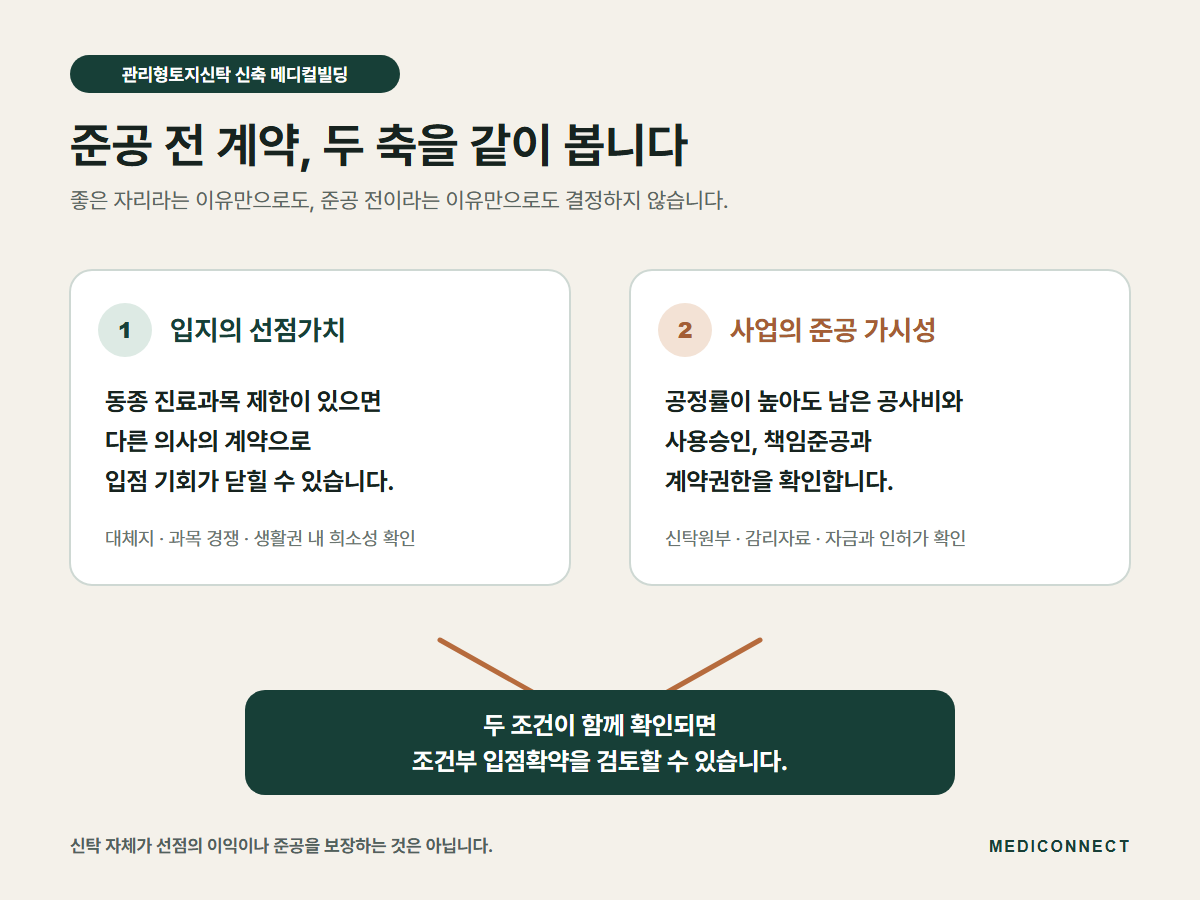 관리형토지신탁 신축 메디컬빌딩

준공 전 계약, 두 축을 같이 봅니다

좋은 자리라는 이유만으로도, 준공 전이라는 이유만으로도 결정하지 않습니다.

1 입지의 선점가치

동종 진료과목 제한이 있으면 다른 의사의 계약으로 입점 기회가 닫힐 수 있습니다.

대체지 · 과목 경쟁 · 생활권 내 희소성 확인

2 사업의 준공 가시성

공정률이 높아도 남은 공사비와 사용승인, 책임준공과 계약권한을 확인합니다.

신탁원부 · 감리자료 · 자금과 인허가 확인

두 조건이 함께 확인되면
조건부 입점확약을 검토할 수 있습니다.

신탁 자체가 선점의 이익이나 준공을 보장하는 것은 아닙니다.

MEDICONNECT